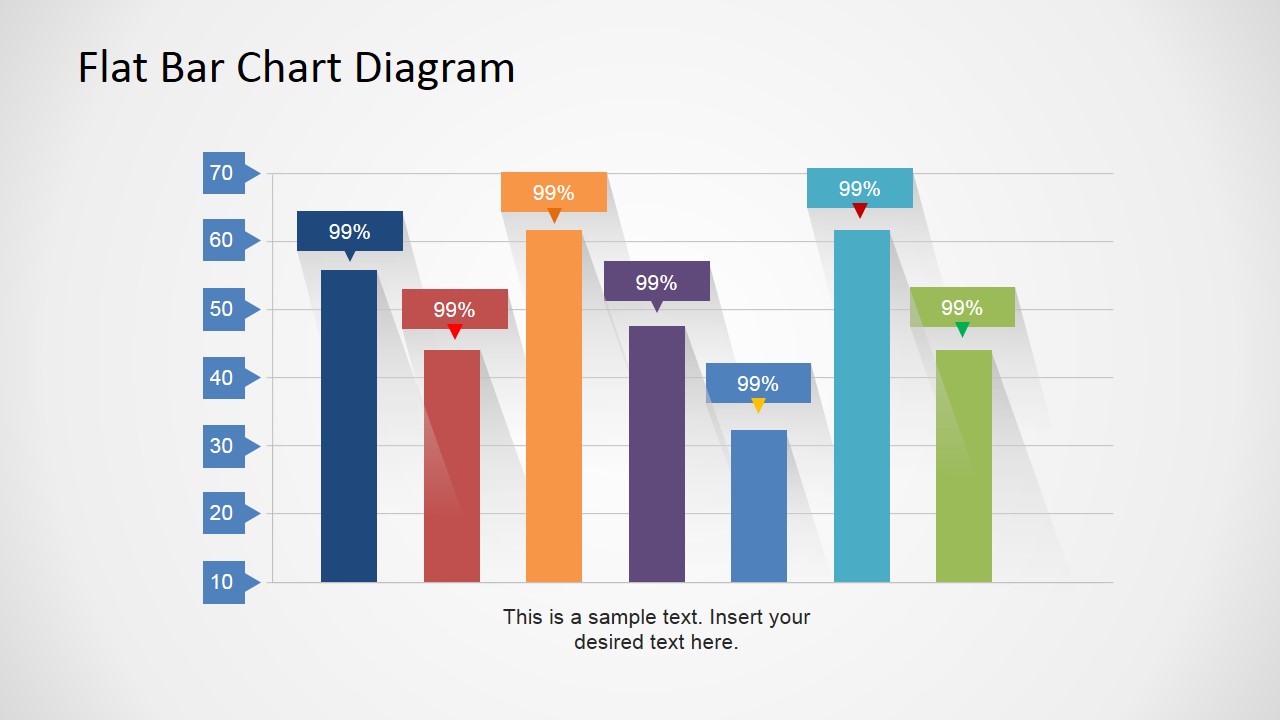 Flat Bar Chart Diagram

70
60
50
40
30
20
10

99%
99%
99%
99%
99%
99%
99%

This is a sample text. Insert your desired text here.